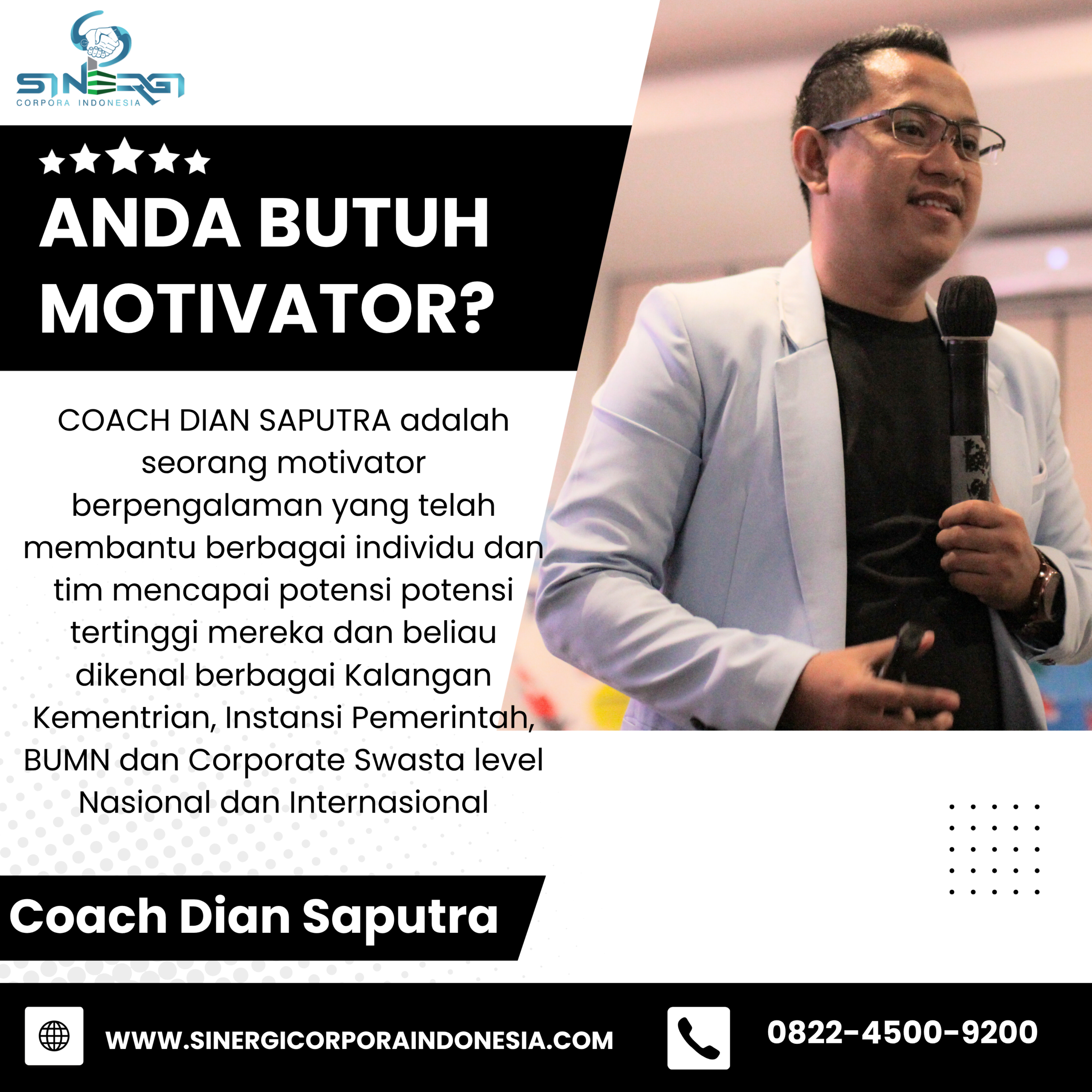 SINERGI
CORPORA INDONESIA

ANDA BUTUH MOTIVATOR?

COACH DIAN SAPUTRA adalah seorang motivator berpengalaman yang telah membantu berbagai individu dan tim mencapai potensi potensi tertinggi mereka dan beliau dikenal berbagai Kalangan Kementrian, Instansi Pemerintah, BUMN dan Corporate Swasta level Nasional dan Internasional

Coach Dian Saputra

WWW.SINERGICORPORAINDONESIA.COM

0822-4500-9200